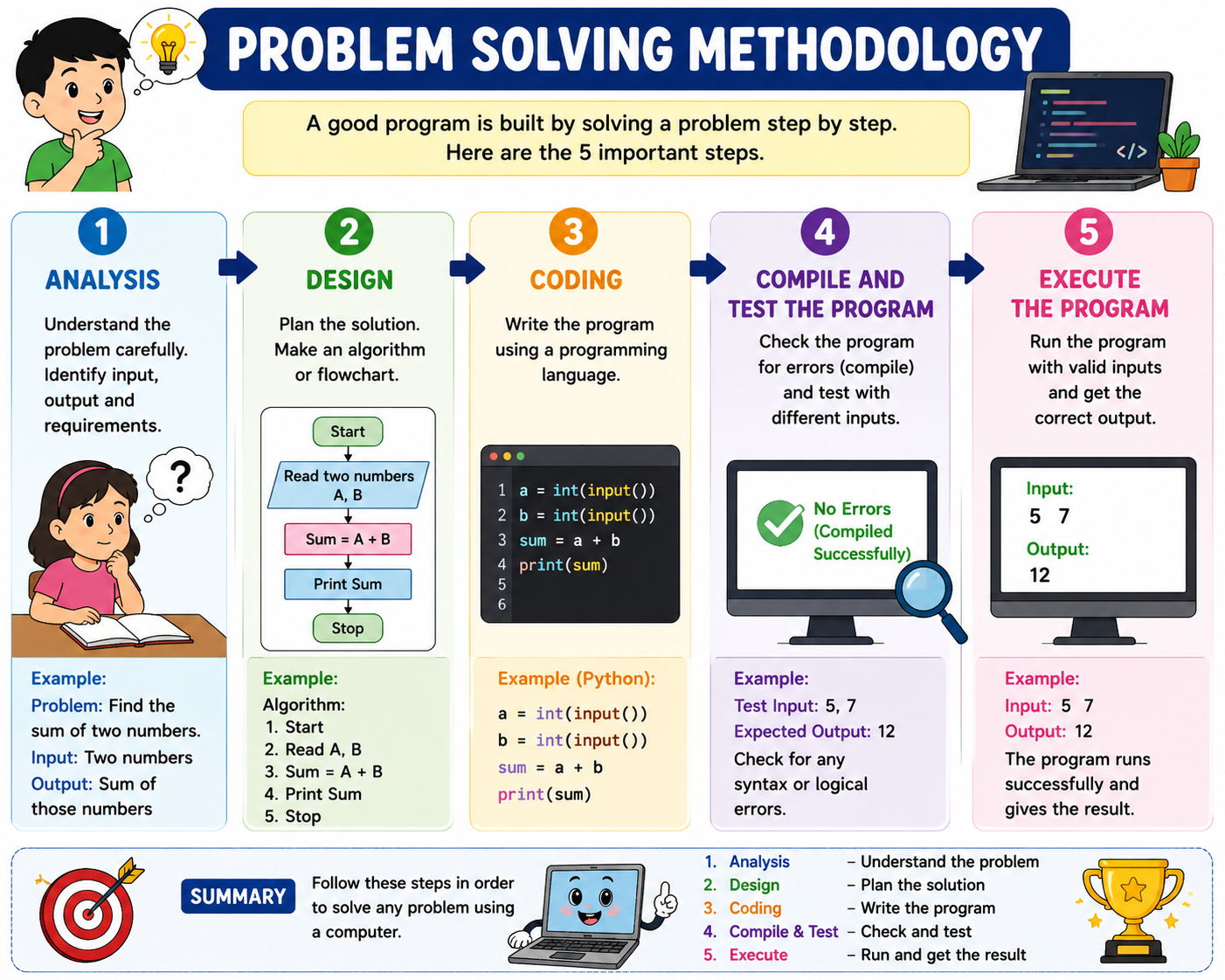 PROBLEM SOLVING METHODOLOGY

A good program is built by solving a problem step by step. Here are the 5 important steps.

</>

1
ANALYSIS
Understand the problem carefully. Identify input, output and requirements.

?

Example:
Problem: Find the sum of two numbers.
Input: Two numbers
Output: Sum of those numbers

2
DESIGN
Plan the solution. Make an algorithm or flowchart.

Start
Read two numbers A, B
Sum = A + B
Print Sum
Stop

Example:
Algorithm:
1. Start
2. Read A, B
3. Sum = A + B
4. Print Sum
5. Stop

3
CODING
Write the program using a programming language.

1 a = int(input())
2 b = int(input())
3 sum = a + b
4 print(sum)
5
6

Example (Python):
a = int(input())
b = int(input())
sum = a + b
print(sum)

4
COMPILE AND TEST THE PROGRAM
Check the program for errors (compile) and test with different inputs.

No Errors (Compiled Successfully)

Example:
Test Input: 5, 7
Expected Output: 12
Check for any syntax or logical errors.

5
EXECUTE THE PROGRAM
Run the program with valid inputs and get the correct output.

Input:
5 7
Output:
12

Example:
Input: 5 7
Output: 12
The program runs successfully and gives the result.

SUMMARY
Follow these steps in order to solve any problem using a computer.

1. Analysis – Understand the problem
2. Design – Plan the solution
3. Coding – Write the program
4. Compile & Test – Check and test
5. Execute – Run and get the result